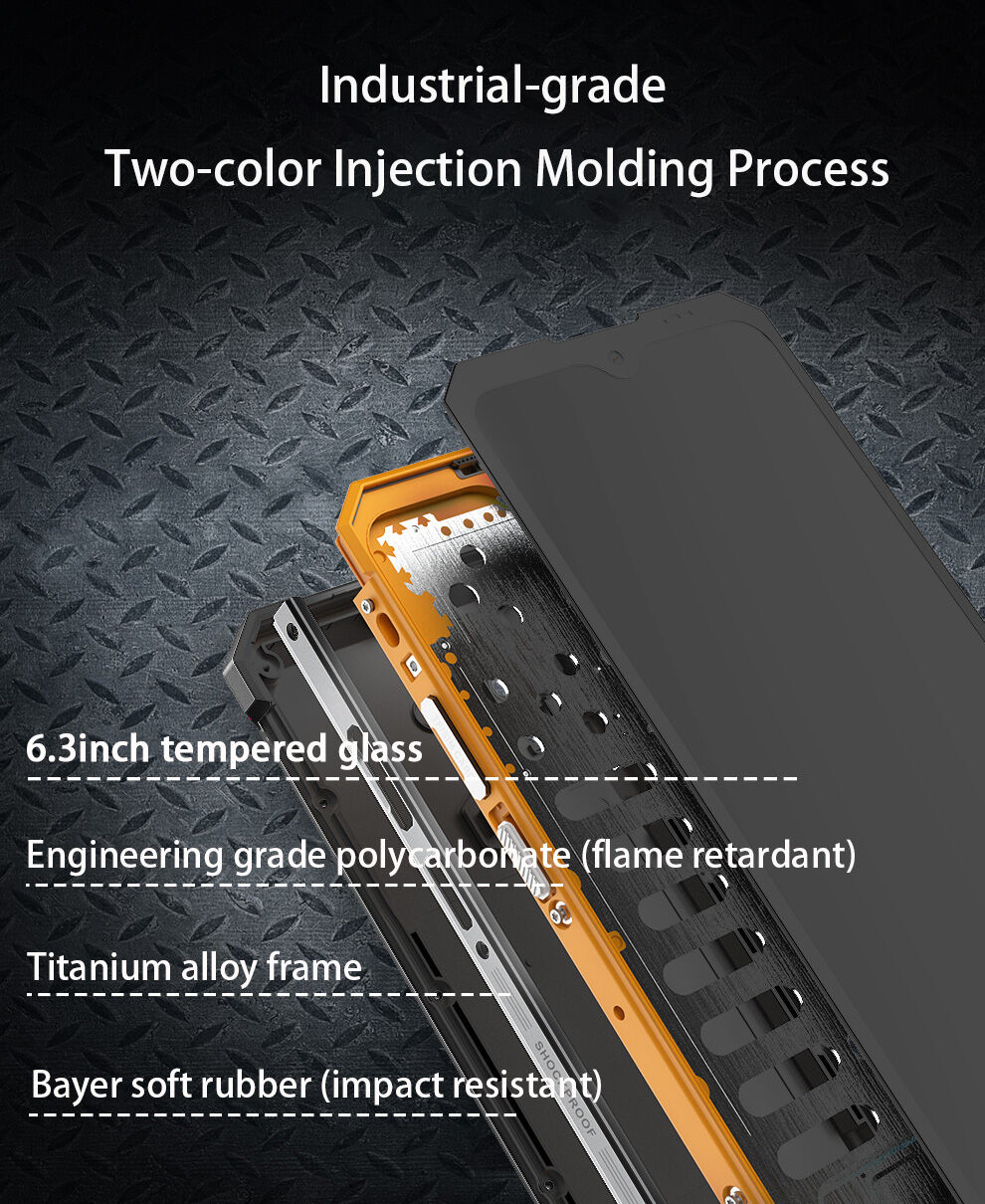 Industrial-grade

Two-color Injection Molding Process

6.3inch tempered glass

Engineering grade polycarbonate (flame retardant)

Titanium alloy frame

Bayer soft rubber (impact resistant)